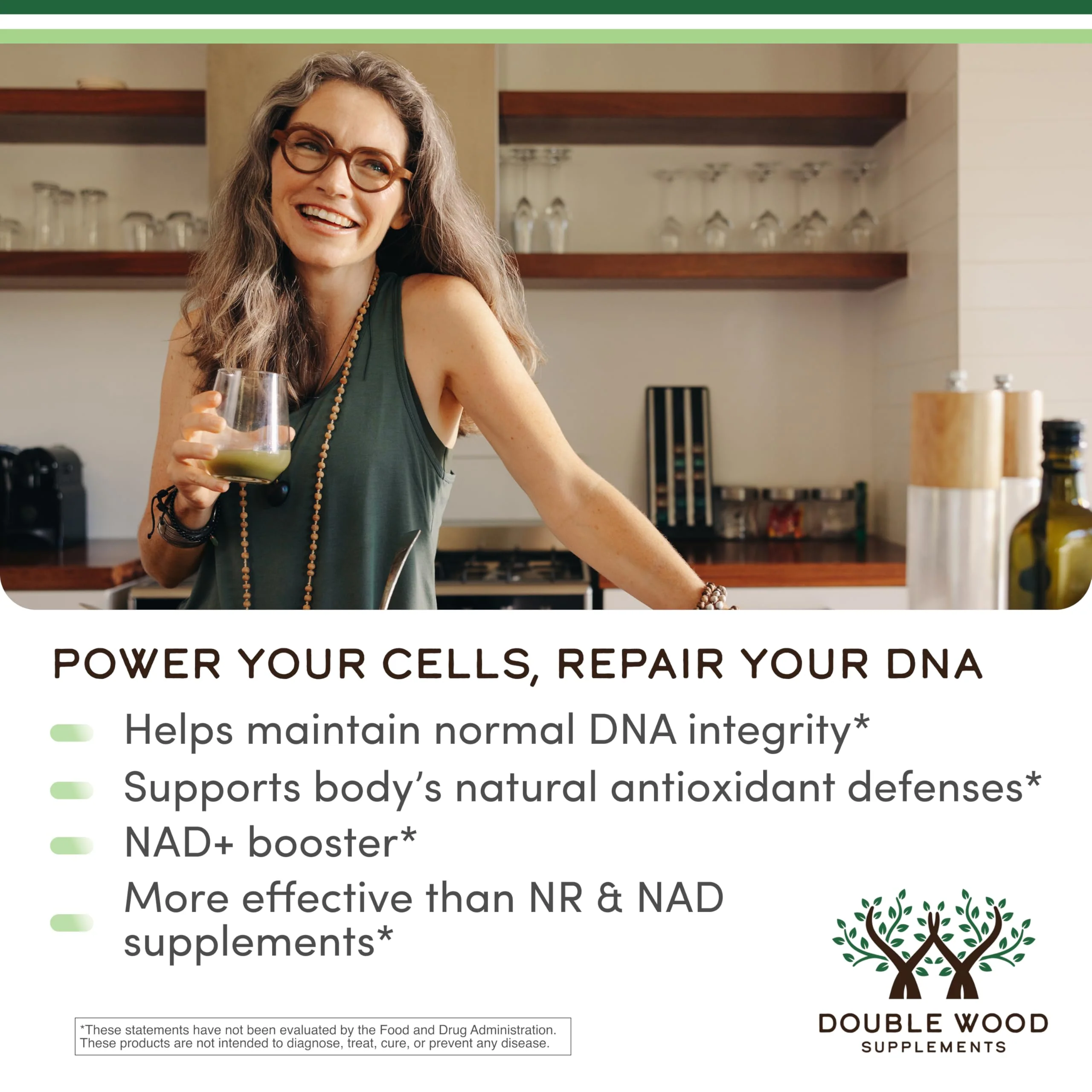 POWER YOUR CELLS, REPAIR YOUR DNA

Helps maintain normal DNA integrity*

Supports body's natural antioxidant defenses*

NAD+ booster*

More effective than NR & NAD supplements*

*These statements have not been evaluated by the Food and Drug Administration. These products are not intended to diagnose, treat, cure, or prevent any disease.

DOUBLE WOOD
SUPPLEMENTS